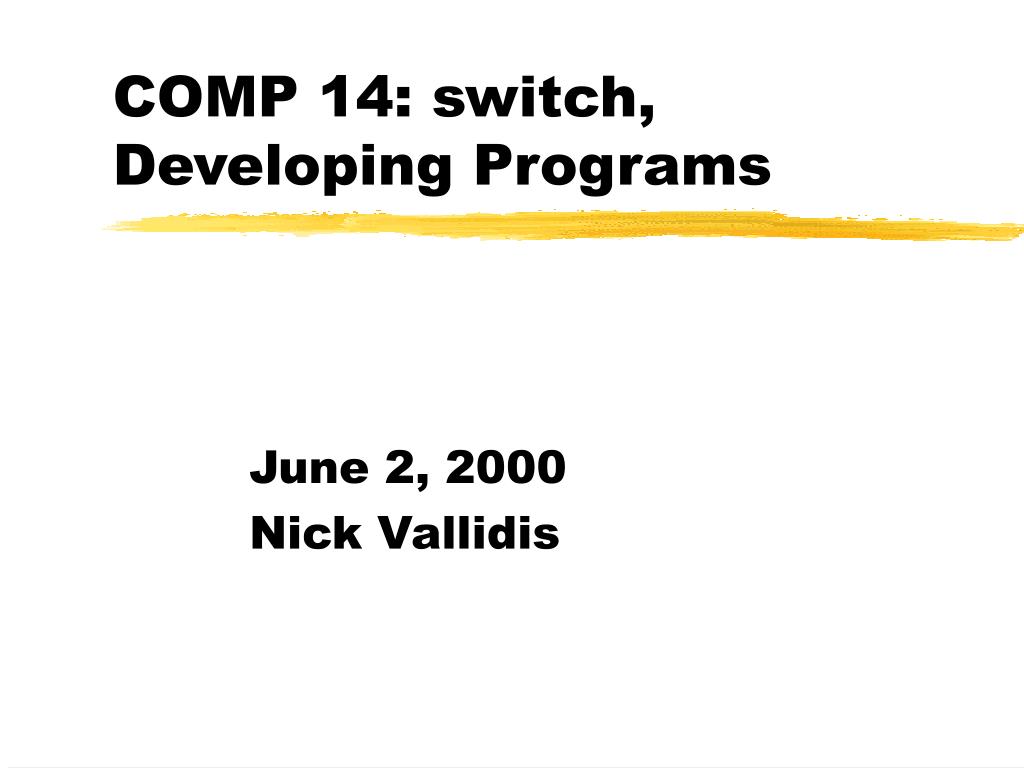 COMP 14: switch, Developing Programs

June 2, 2000
Nick Vallidis